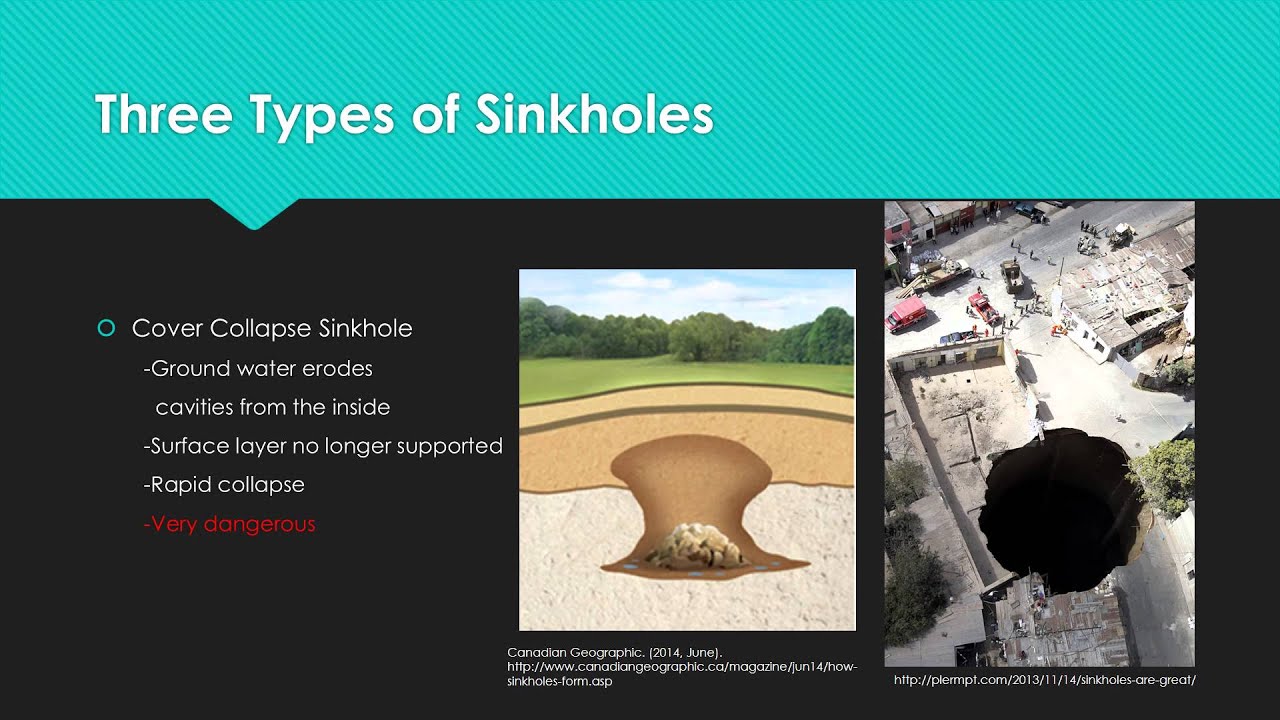 Three Types of Sinkholes

Cover Collapse Sinkhole

-Ground water erodes cavities from the inside

-Surface layer no longer supported

-Rapid collapse

-Very dangerous

Canadian Geographic. (2014, June). http://www.canadiangeographic.ca/magazine/jun14/how-sinkholes-form.asp

http://plermpt.com/2013/11/14/sinkholes-are-great/